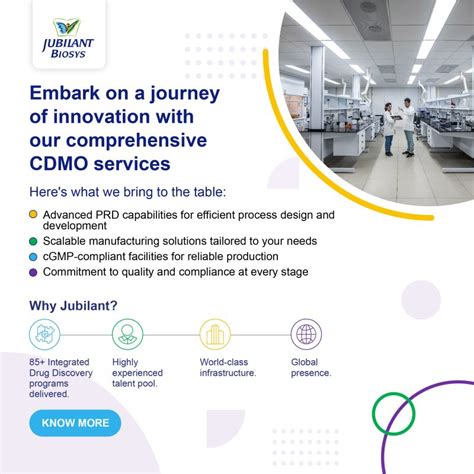 JUBILANT BIOSYS

Embark on a journey of innovation with our comprehensive CDMO services

Here's what we bring to the table:

Advanced PRD capabilities for efficient process design and development

Scalable manufacturing solutions tailored to your needs

cGMP-compliant facilities for reliable production

Commitment to quality and compliance at every stage

Why Jubilant?

85+ Integrated Drug Discovery programs delivered.

Highly experienced talent pool.

World-class infrastructure.

Global presence.

KNOW MORE